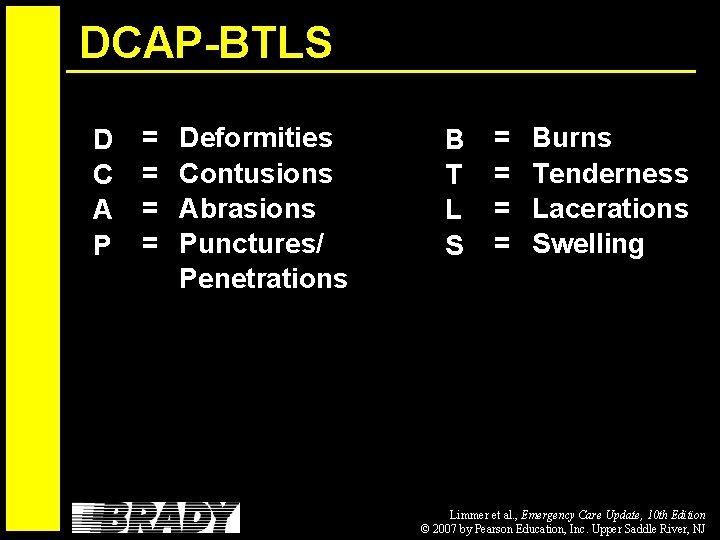 DCAP-BTLS

D = Deformities
C = Contusions
A = Abrasions
P = Punctures/ Penetrations

B = Burns
T = Tenderness
L = Lacerations
S = Swelling

BRADY

Limmer et al., Emergency Care Update, 10th Edition
© 2007 by Pearson Education, Inc. Upper Saddle River, NJ